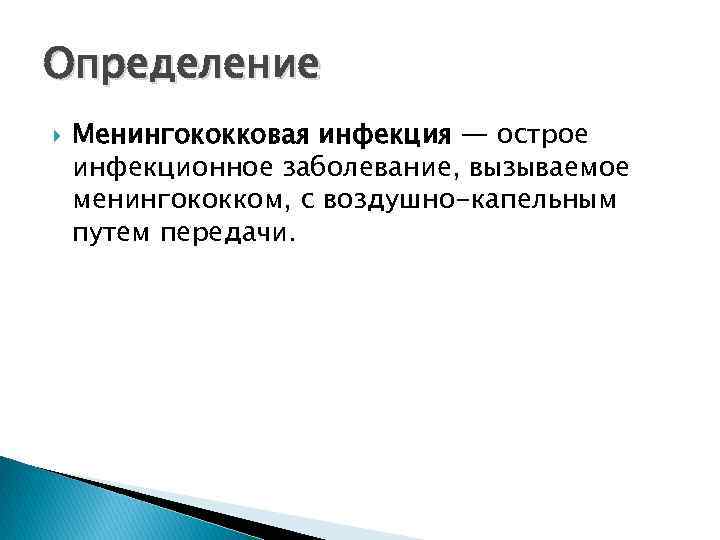 Определение

Менингококковая инфекция — острое инфекционное заболевание, вызываемое менингококком, с воздушно-капельным путем передачи.